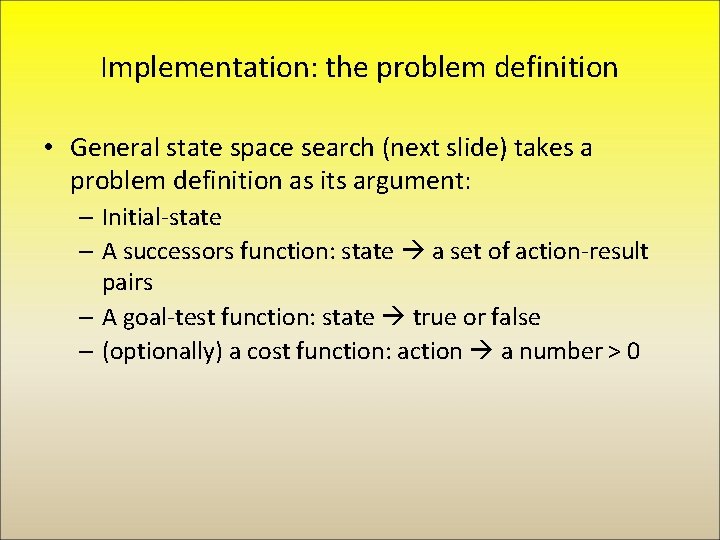 Implementation: the problem definition

• General state space search (next slide) takes a problem definition as its argument:
– Initial-state
– A successors function: state → a set of action-result pairs
– A goal-test function: state → true or false
– (optionally) a cost function: action → a number > 0